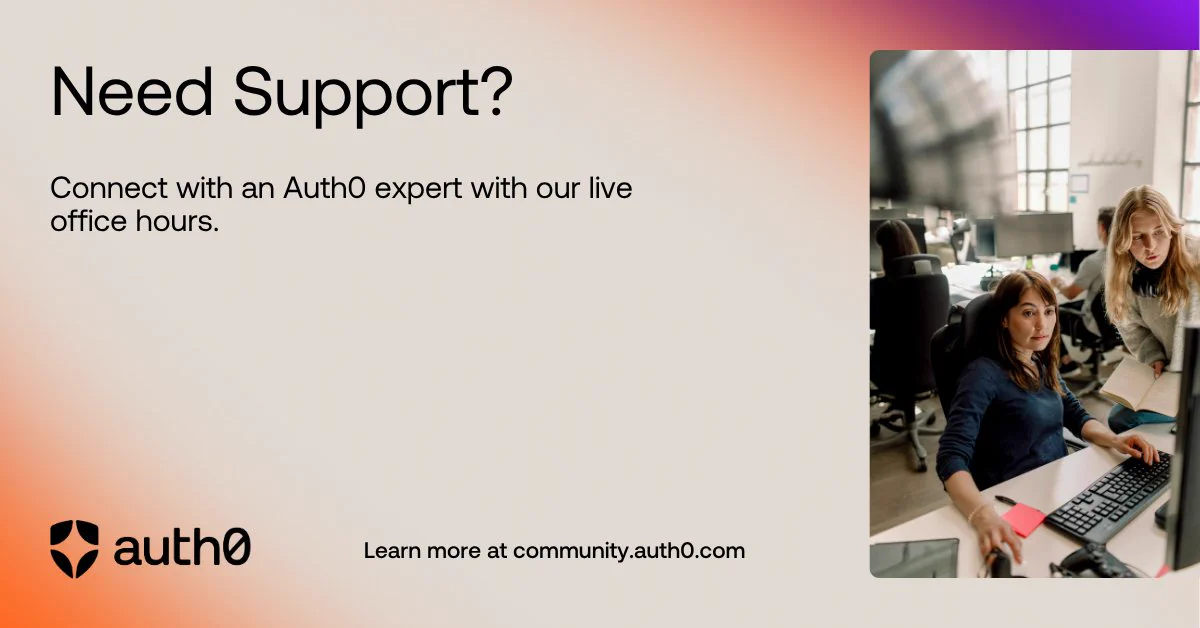 Need Support?

Connect with an Auth0 expert with our live office hours.

auth0

Learn more at community.auth0.com